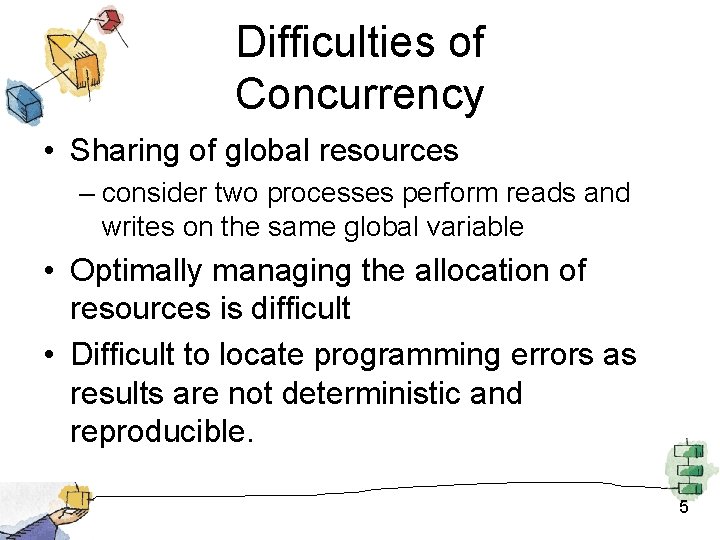 Difficulties of Concurrency

• Sharing of global resources
– consider two processes perform reads and writes on the same global variable

• Optimally managing the allocation of resources is difficult

• Difficult to locate programming errors as results are not deterministic and reproducible.

5